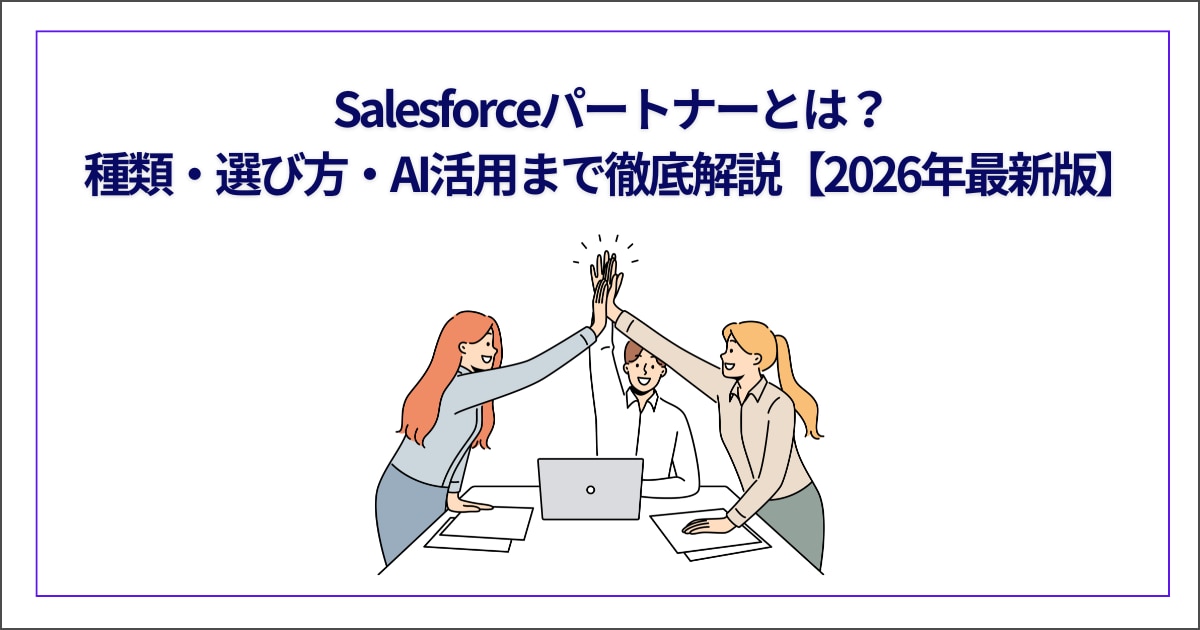 Salesforceパートナーとは？
種類・選び方・AI活用まで徹底解説【2026年最新版】